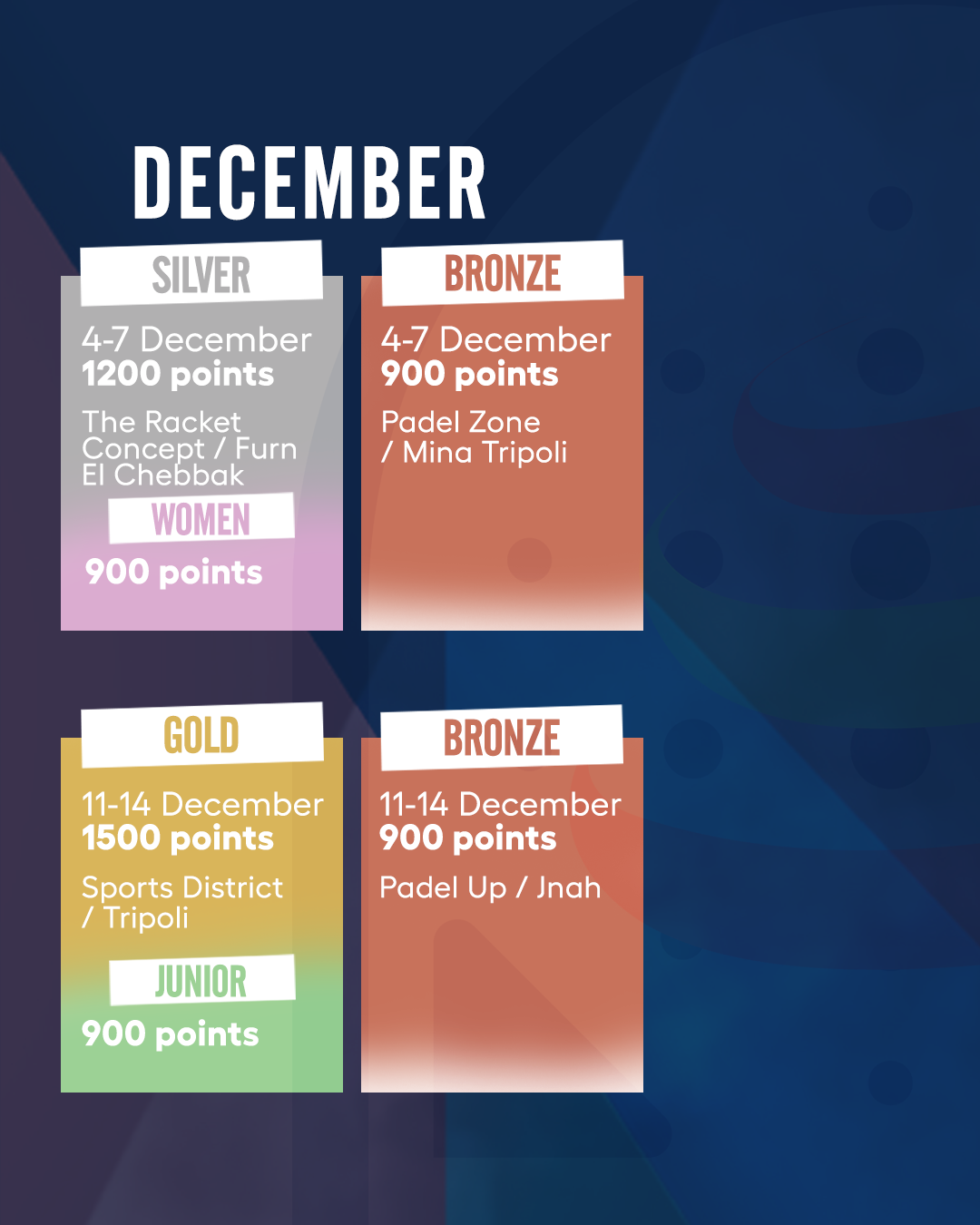 DECEMBER

SILVER

4-7 December
1200 points

The Racket Concept / Furn El Chebbak

WOMEN

900 points

BRONZE

4-7 December
900 points

Padel Zone / Mina Tripoli

GOLD

11-14 December
1500 points

Sports District / Tripoli

JUNIOR

900 points

BRONZE

11-14 December
900 points

Padel Up / Jnah